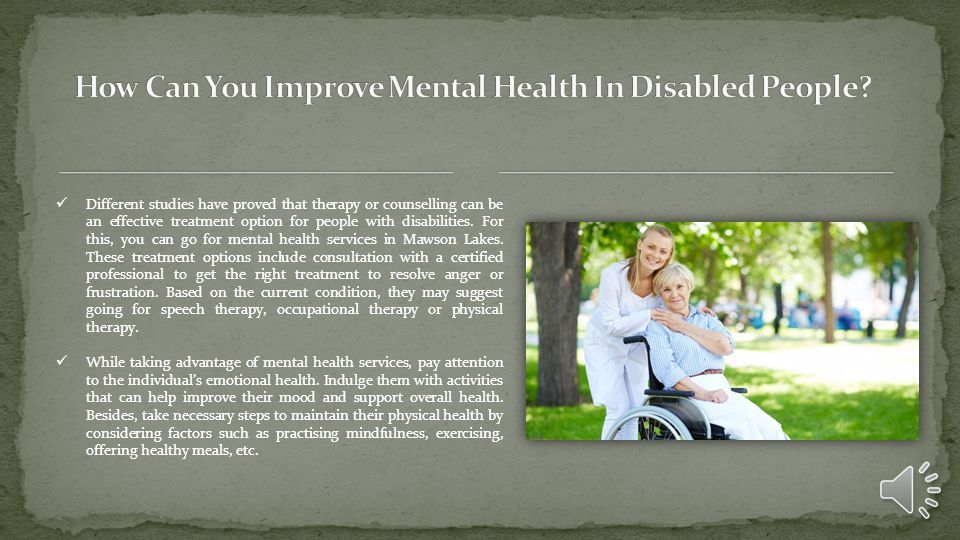 How Can You Improve Mental Health In Disabled People?

✓ Different studies have proved that therapy or counselling can be an effective treatment option for people with disabilities. For this, you can go for mental health services in Mawson Lakes. These treatment options include consultation with a certified professional to get the right treatment to resolve anger or frustration. Based on the current condition, they may suggest going for speech therapy, occupational therapy or physical therapy.

✓ While taking advantage of mental health services, pay attention to the individual's emotional health. Indulge them with activities that can help improve their mood and support overall health. Besides, take necessary steps to maintain their physical health by considering factors such as practising mindfulness, exercising, offering healthy meals, etc.